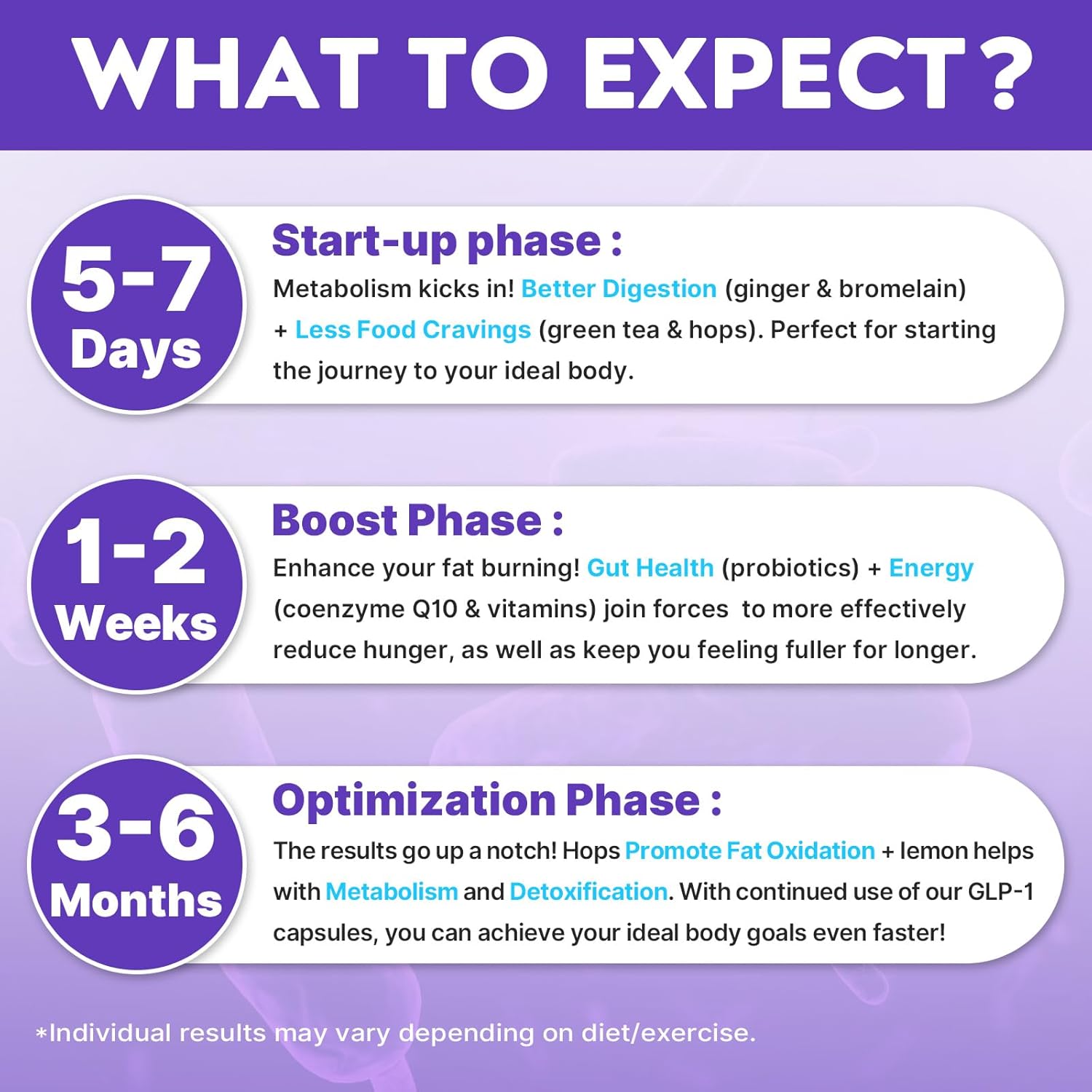 WHAT TO EXPECT?

5-7 Days

Start-up phase :

Metabolism kicks in! Better Digestion (ginger & bromelain) + Less Food Cravings (green tea & hops). Perfect for starting the journey to your ideal body.

1-2 Weeks

Boost Phase :

Enhance your fat burning! Gut Health (probiotics) + Energy (coenzyme Q10 & vitamins) join forces to more effectively reduce hunger, as well as keep you feeling fuller for longer.

3-6 Months

Optimization Phase :

The results go up a notch! Hops Promote Fat Oxidation + lemon helps with Metabolism and Detoxification. With continued use of our GLP-1 capsules, you can achieve your ideal body goals even faster!

*Individual results may vary depending on diet/exercise.